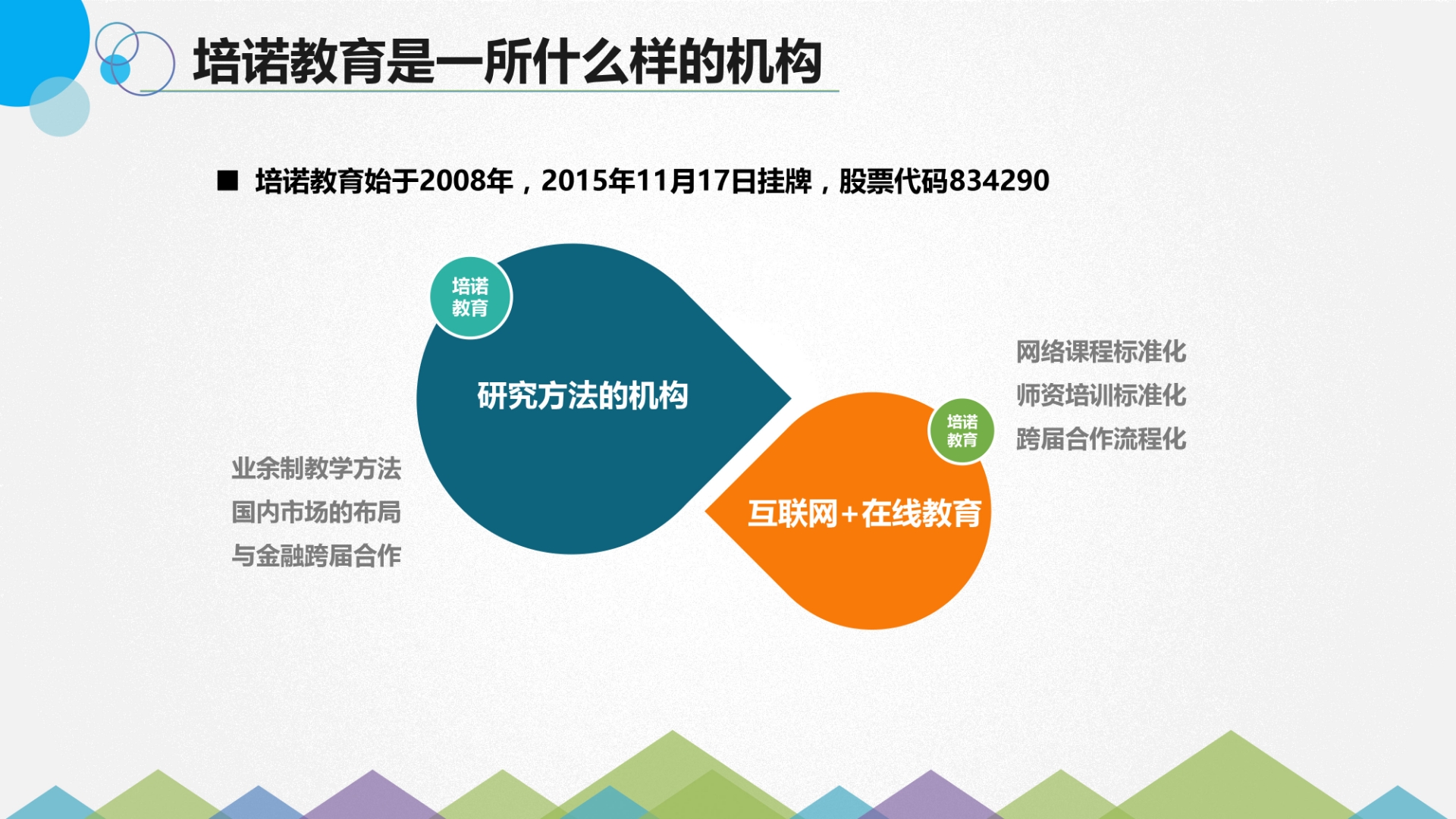 培诺教育是一所什么样的机构

■ 培诺教育始于2008年，2015年11月17日挂牌，股票代码834290

培诺教育

研究方法的机构

业余制教学方法
国内市场的布局
与金融跨届合作

培诺教育

互联网+在线教育

网络课程标准化
师资培训标准化
跨届合作流程化